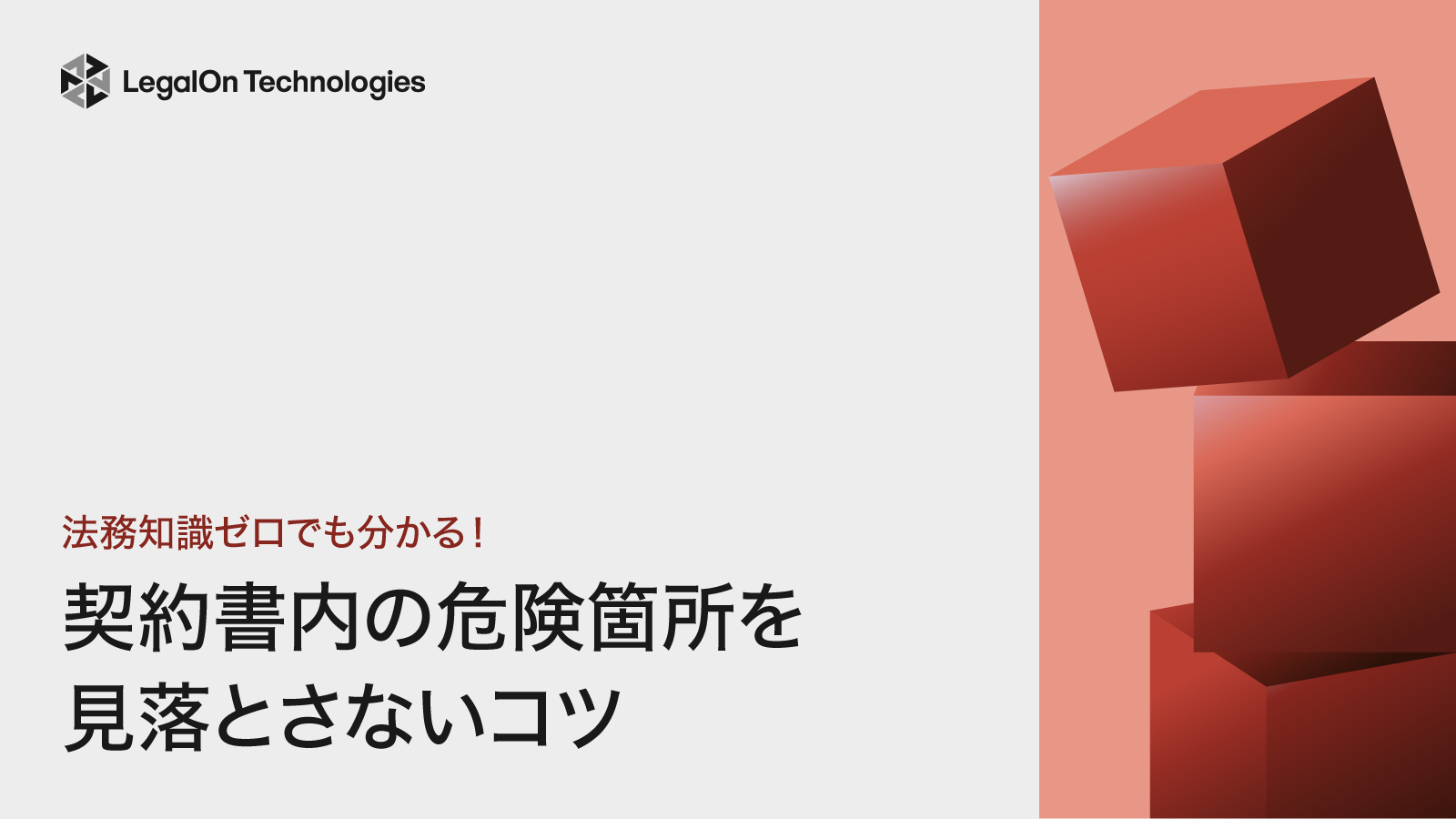 LegalOn Technologies

法務知識ゼロでも分かる!

契約書内の危険箇所を見落とさないコツ